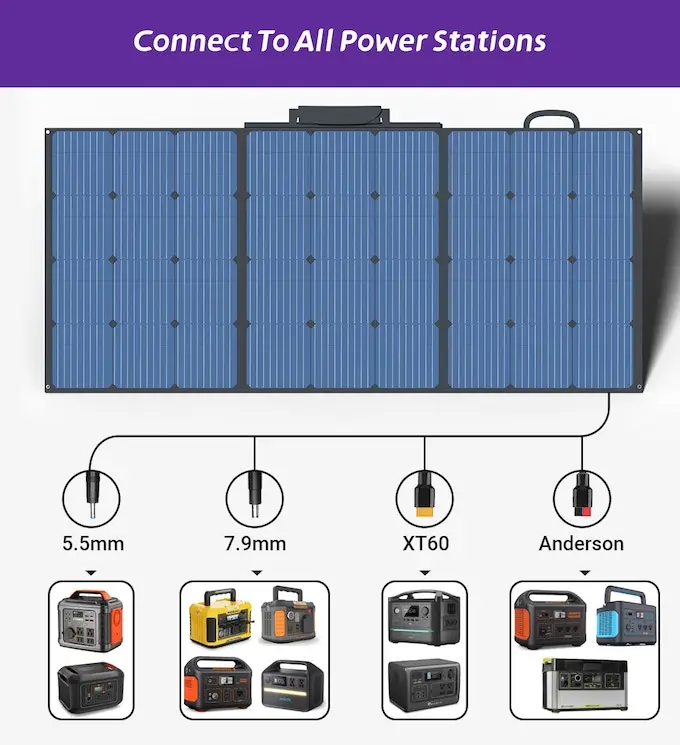 Connect To All Power Stations

5.5mm

7.9mm

XT60

Anderson